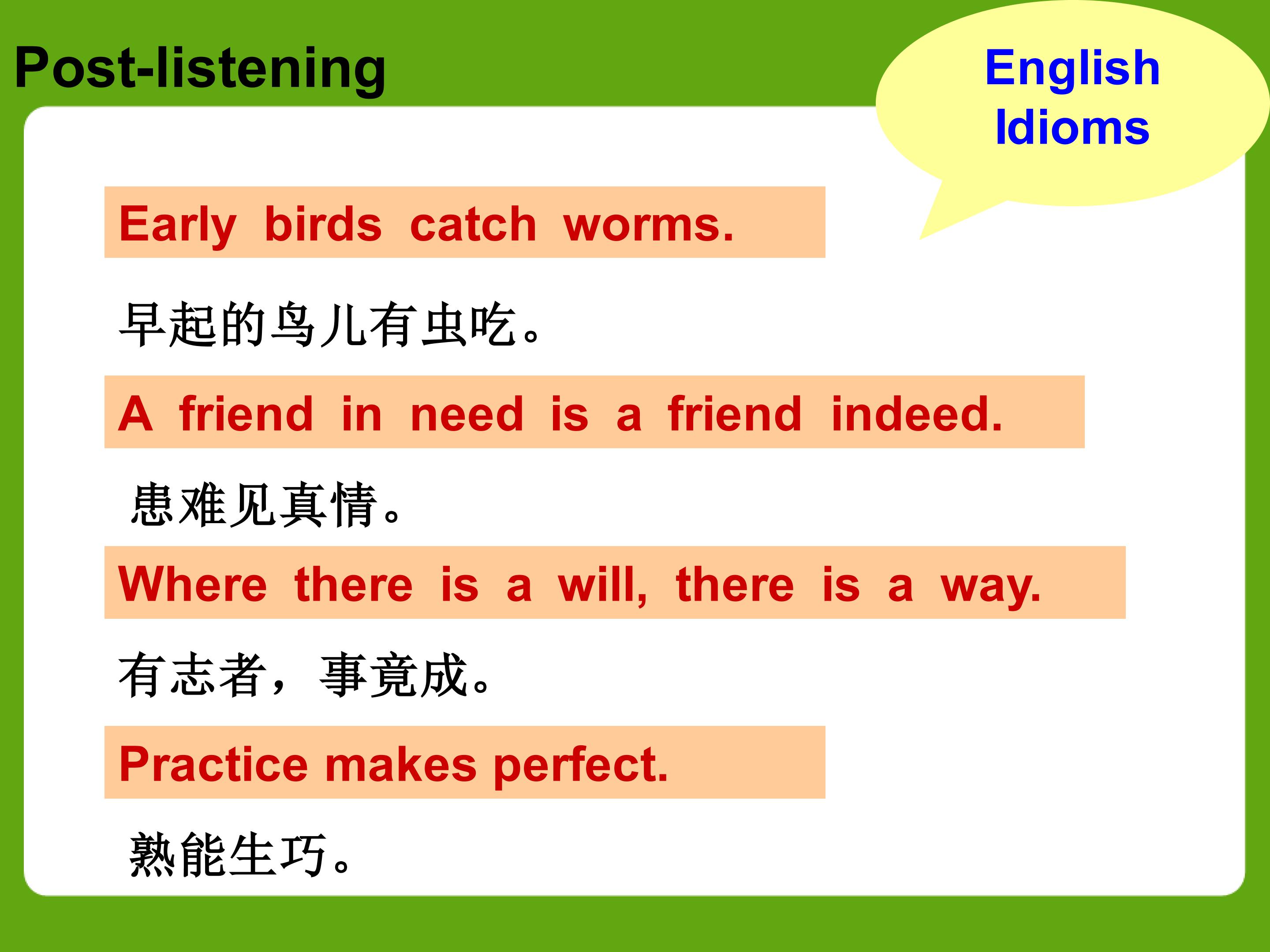 Post-listening

English Idioms

Early birds catch worms.

早起的鸟儿有虫吃。

A friend in need is a friend indeed.

患难见真情。

Where there is a will, there is a way.

有志者，事竟成。

Practice makes perfect.

熟能生巧。